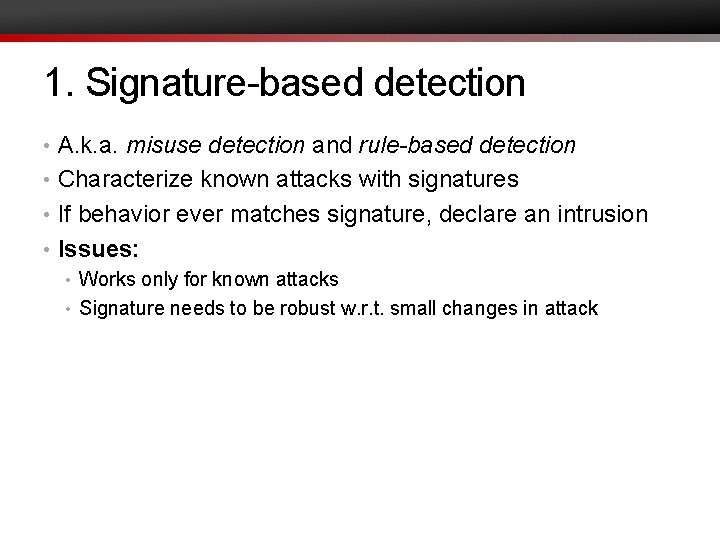 1. Signature-based detection

• A.k.a. misuse detection and rule-based detection
• Characterize known attacks with signatures
• If behavior ever matches signature, declare an intrusion
• Issues:
  • Works only for known attacks
  • Signature needs to be robust w.r.t. small changes in attack